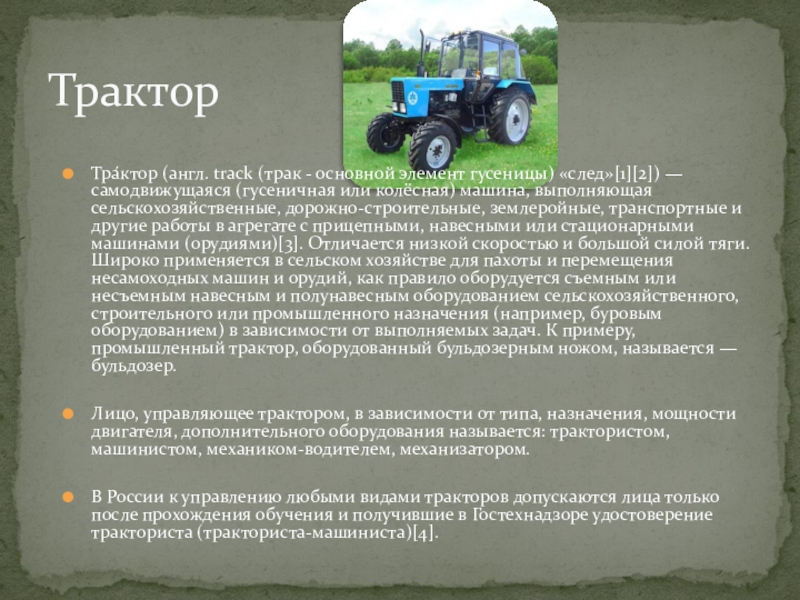 Трактор

Тра́ктор (англ. track (трак - основной элемент гусеницы) «след»[1][2]) — самодвижущаяся (гусеничная или колёсная) машина, выполняющая сельскохозяйственные, дорожно-строительные, землеройные, транспортные и другие работы в агрегате с прицепными, навесными или стационарными машинами (орудиями)[3]. Отличается низкой скоростью и большой силой тяги. Широко применяется в сельском хозяйстве для пахоты и перемещения несамоходных машин и орудий, как правило оборудуется съемным или несъемным навесным и полунавесным оборудованием сельскохозяйственного, строительного или промышленного назначения (например, буровым оборудованием) в зависимости от выполняемых задач. К примеру, промышленный трактор, оборудованный бульдозерным ножом, называется — бульдозер.

Лицо, управляющее трактором, в зависимости от типа, назначения, мощности двигателя, дополнительного оборудования называется: трактористом, машинистом, механиком-водителем, механизатором.

В России к управлению любыми видами тракторов допускаются лица только после прохождения обучения и получившие в Гостехнадзоре удостоверение тракториста (тракториста-машиниста)[4].